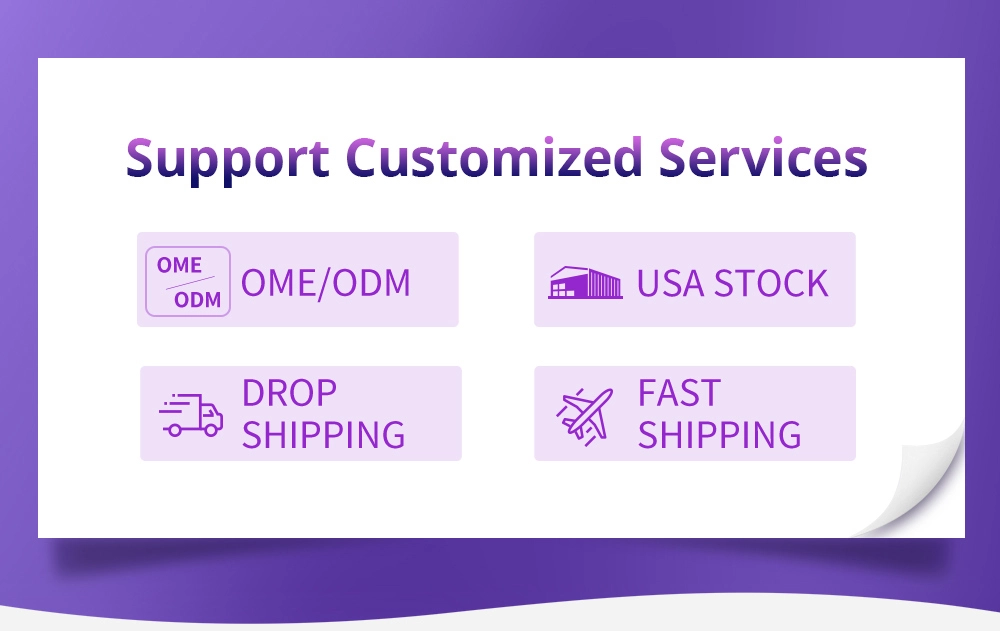 Support Customized Services

OME
ODM
OME/ODM

USA STOCK

DROP SHIPPING

FAST SHIPPING